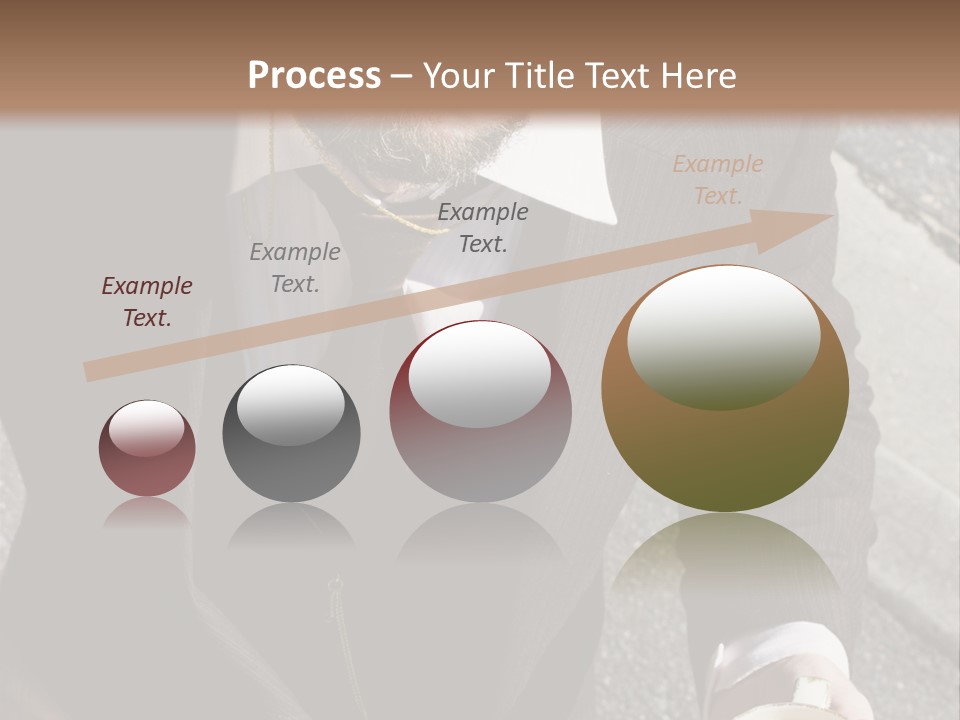 Process – Your Title Text Here

Example Text.

Example Text.

Example Text.

Example Text.